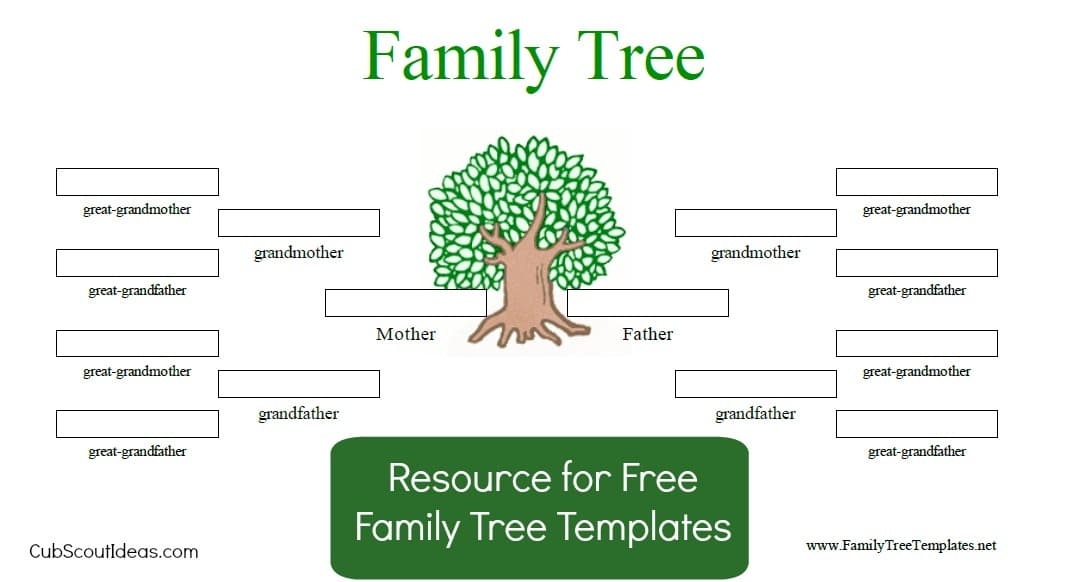 Family Tree

great-grandmother

grandmother

great-grandfather

Mother

great-grandmother

grandfather

great-grandfather

great-grandmother

grandmother

great-grandfather

Father

great-grandmother

grandfather

great-grandfather

Resource for Free Family Tree Templates

CubScoutIdeas.com

www.FamilyTreeTemplates.net